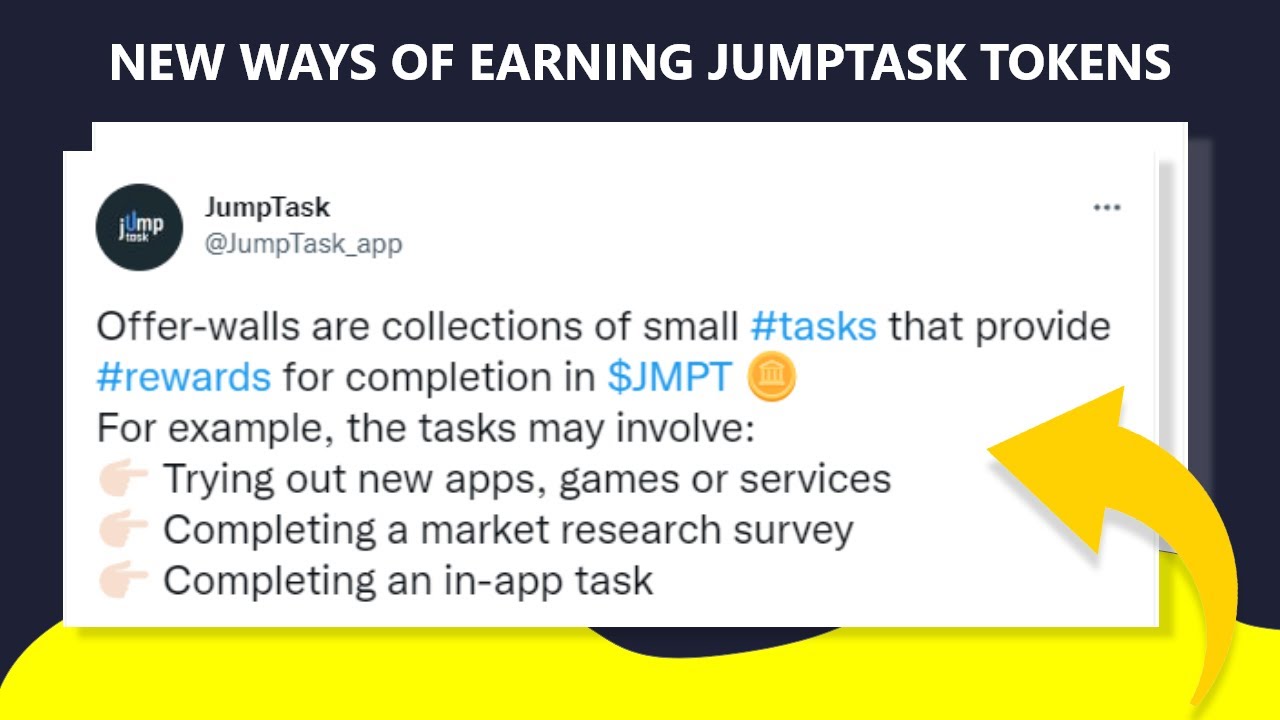 NEW WAYS OF EARNING JUMPTASK TOKENS

jump task

JumpTask
@JumpTask_app

...

Offer-walls are collections of small #tasks that provide #rewards for completion in $JMPT 🪙
For example, the tasks may involve:
👉 Trying out new apps, games or services
👉 Completing a market research survey
👉 Completing an in-app task